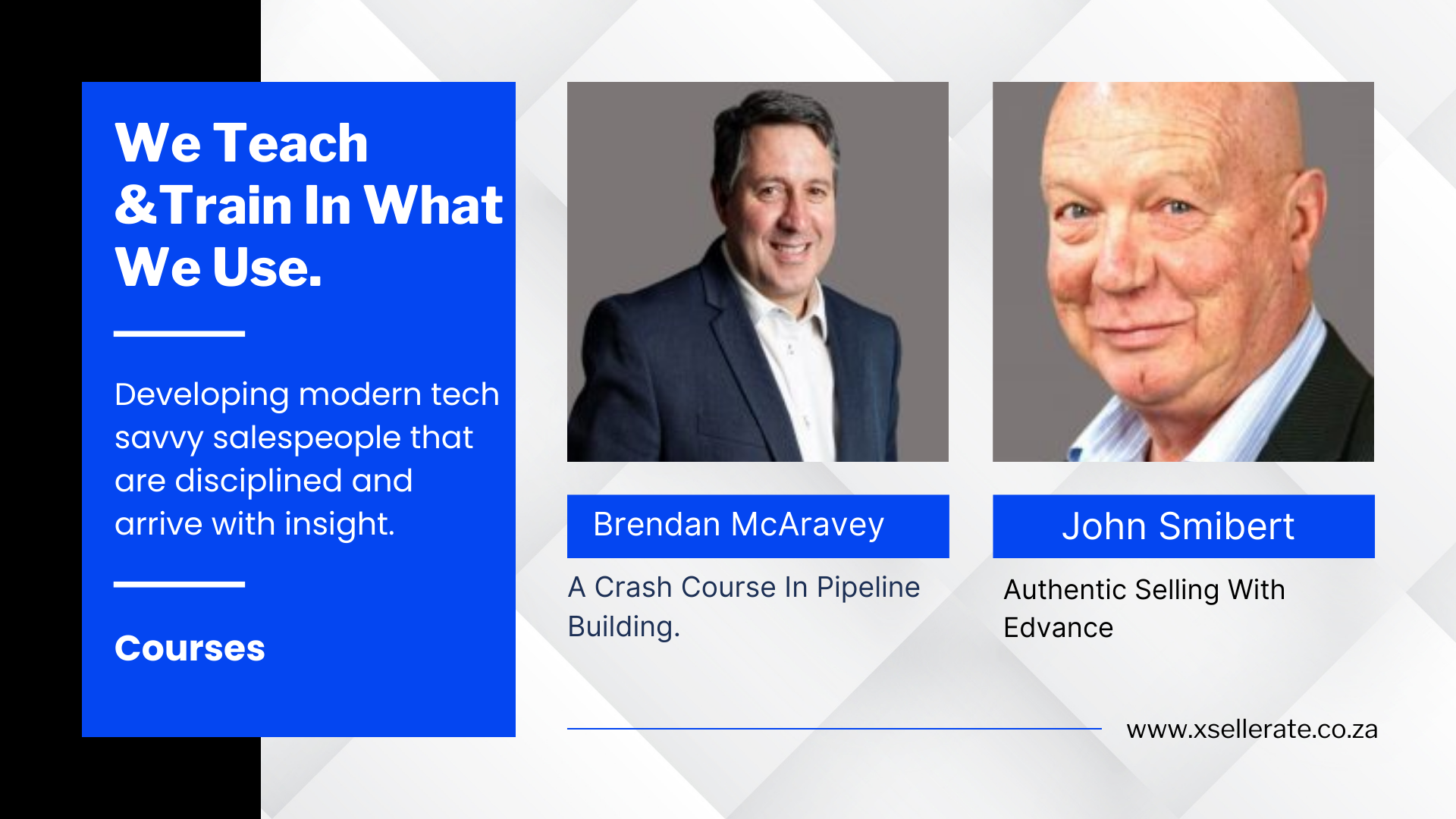 We Teach &Train In What We Use.

Developing modern tech savvy salespeople that are disciplined and arrive with insight.

Courses

Brendan McAravey

A Crash Course In Pipeline Building.

John Smibert

Authentic Selling With Edvance

www.xsellerate.co.za